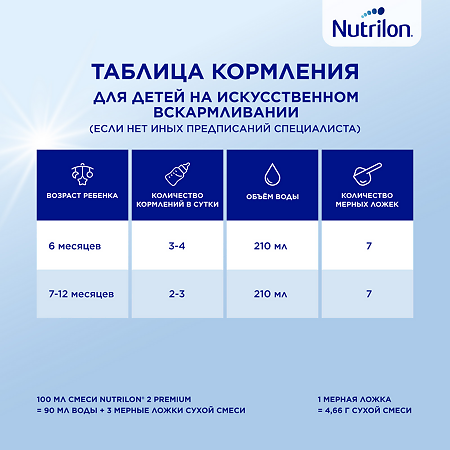 Nutrilon

ТАБЛИЦА КОРМЛЕНИЯ

ДЛЯ ДЕТЕЙ НА ИСКУССТВЕННОМ ВСКАРМЛИВАНИИ

(ЕСЛИ НЕТ ИНЫХ ПРЕДПИСАНИЙ СПЕЦИАЛИСТА)

| ВОЗРАСТ РЕБЕНКА | КОЛИЧЕСТВО КОРМЛЕНИЙ В СУТКИ | ОБЪЁМ ВОДЫ | КОЛИЧЕСТВО МЕРНЫХ ЛОЖЕК |
|---|---|---|---|
| 6 месяцев | 3-4 | 210 мл | 7 |
| 7-12 месяцев | 2-3 | 210 мл | 7 |

100 МЛ СМЕСИ NUTRILON® 2 PREMIUM = 90 МЛ ВОДЫ + 3 МЕРНЫЕ ЛОЖКИ СУХОЙ СМЕСИ

1 МЕРНАЯ ЛОЖКА = 4,66 Г СУХОЙ СМЕСИ